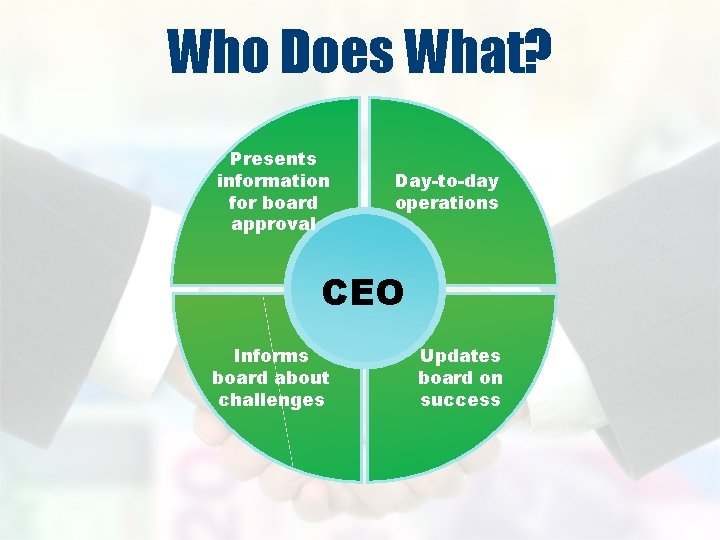 Who Does What?

Presents information for board approval

Day-to-day operations

CEO

Informs board about challenges

Updates board on success